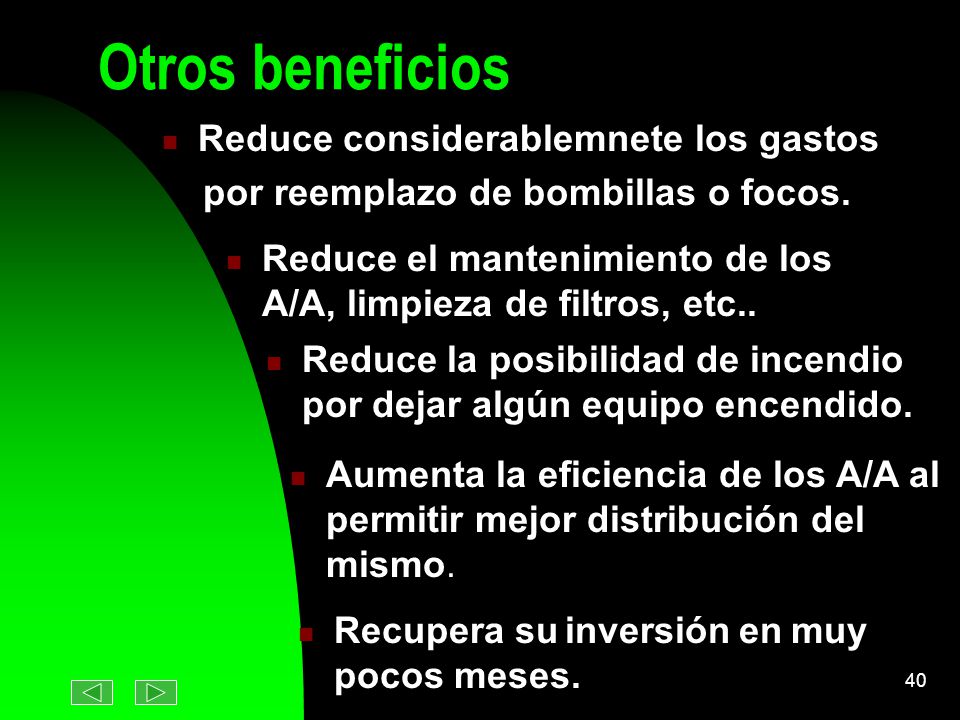 Otros beneficios

Reduce considerablemnete los gastos por reemplazo de bombillas o focos.

Reduce el mantenimiento de los A/A, limpieza de filtros, etc..

Reduce la posibilidad de incendio por dejar algún equipo encendido.

Aumenta la eficiencia de los A/A al permitir mejor distribución del mismo.

Recupera su inversión en muy pocos meses.

40